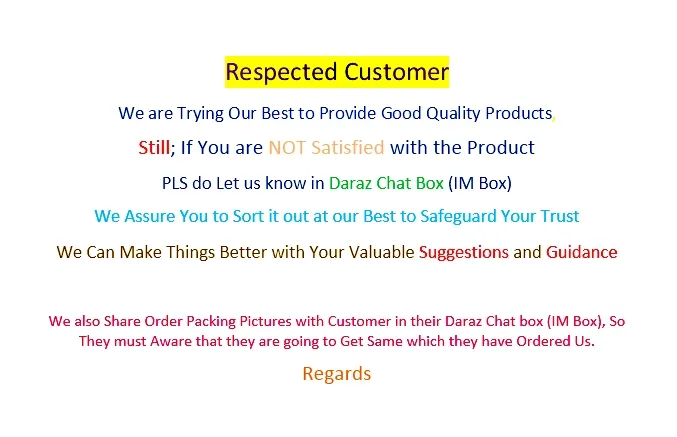 Respected Customer

We are Trying Our Best to Provide Good Quality Products,

Still; If You are NOT Satisfied with the Product

PLS do Let us know in Daraz Chat Box (IM Box)

We Assure You to Sort it out at our Best to Safeguard Your Trust

We Can Make Things Better with Your Valuable Suggestions and Guidance

We also Share Order Packing Pictures with Customer in their Daraz Chat box (IM Box), So They must Aware that they are going to Get Same which they have Ordered Us.

Regards